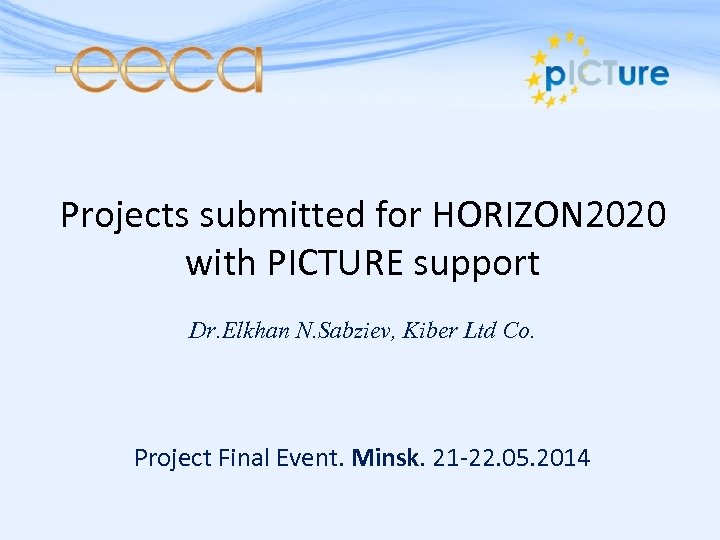 eeca

pICTure

Projects submitted for HORIZON2020 with PICTURE support

Dr.Elkhan N.Sabziev, Kiber Ltd Co.

Project Final Event. Minsk. 21-22.05.2014